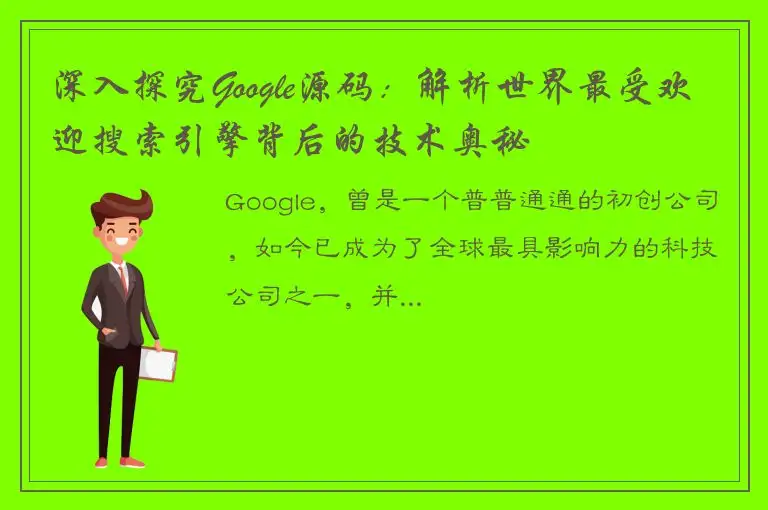 深入探究Google源码：解析世界最受欢迎搜索引擎背后的技术奥秘

Google，曾是一个普普通通的初创公司，如今已成为了全球最具影响力的科技公司之一，并...